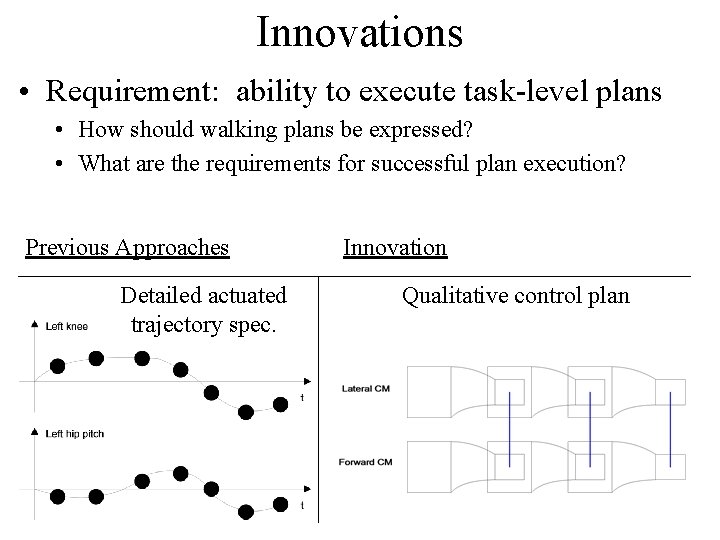 Innovations

• Requirement: ability to execute task-level plans
• How should walking plans be expressed?
• What are the requirements for successful plan execution?

Previous Approaches

Detailed actuated trajectory spec.

Left knee

t

Left hip pitch

t

Innovation

Qualitative control plan

Lateral CM

Forward CM